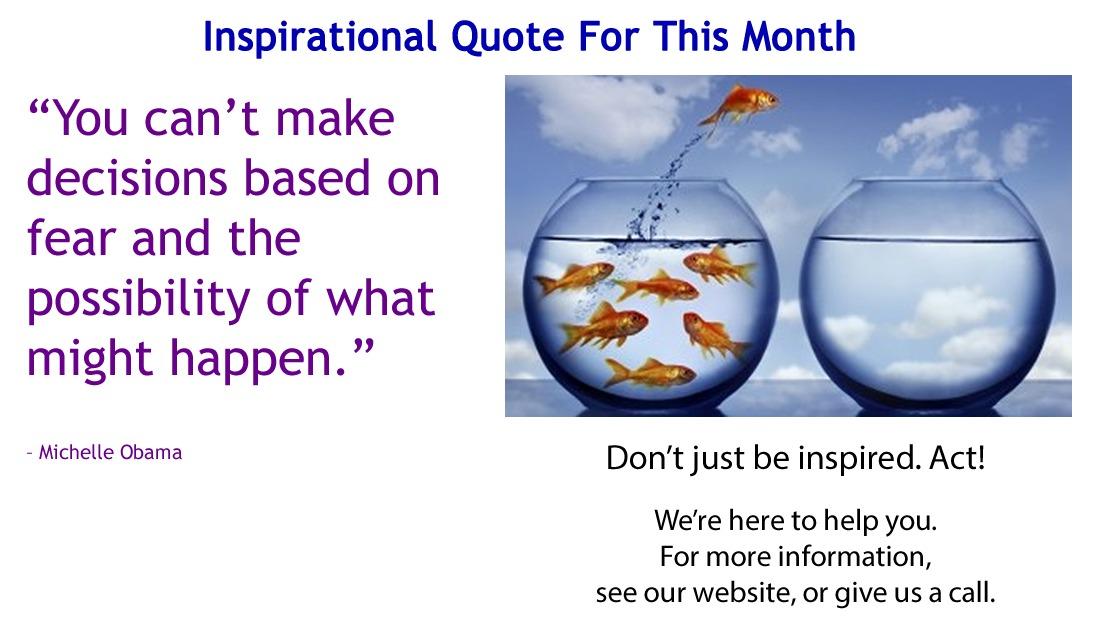 Inspirational Quote For This Month

“You can’t make decisions based on fear and the possibility of what might happen.”

– Michelle Obama

Don’t just be inspired. Act!

We’re here to help you.
For more information,
see our website, or give us a call.